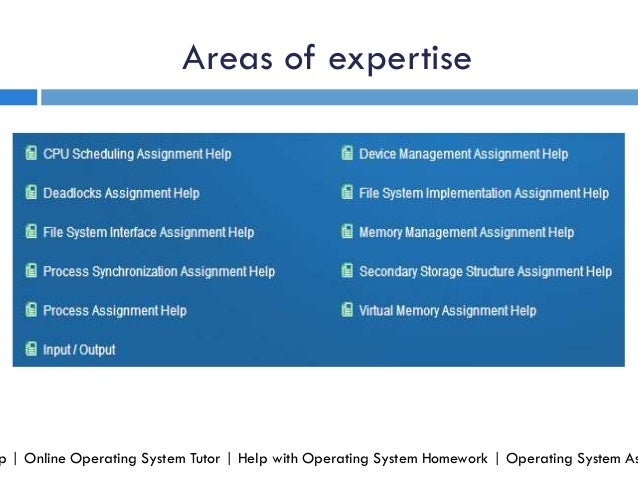 Areas of expertise

CPU Scheduling Assignment Help

Deadlocks Assignment Help

File System Interface Assignment Help

Process Synchronization Assignment Help

Process Assignment Help

Input / Output

Device Management Assignment Help

File System Implementation Assignment Help

Memory Management Assignment Help

Secondary Storage Structure Assignment Help

Virtual Memory Assignment Help

p | Online Operating System Tutor | Help with Operating System Homework | Operating System As